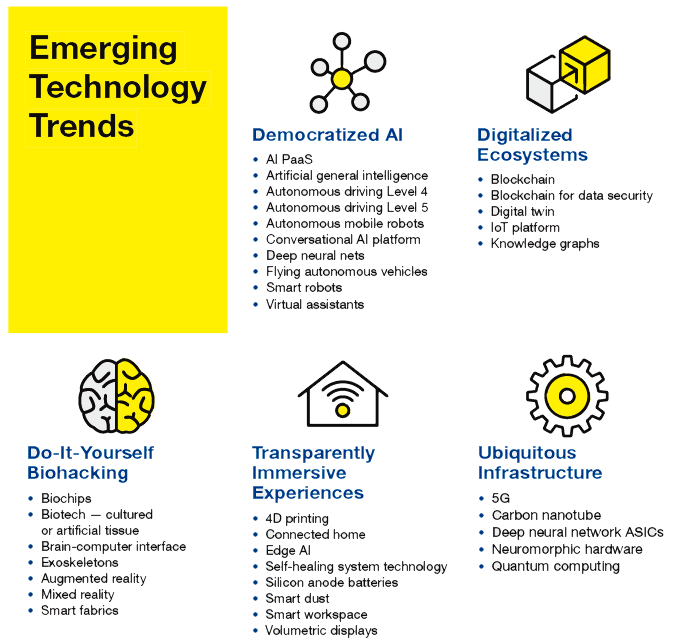 Emerging Technology Trends

Democratized AI
• AI PaaS
• Artificial general intelligence
• Autonomous driving Level 4
• Autonomous driving Level 5
• Autonomous mobile robots
• Conversational AI platform
• Deep neural nets
• Flying autonomous vehicles
• Smart robots
• Virtual assistants

Digitalized Ecosystems
• Blockchain
• Blockchain for data security
• Digital twin
• IoT platform
• Knowledge graphs

Do-It-Yourself Biohacking
• Biochips
• Biotech — cultured or artificial tissue
• Brain-computer interface
• Exoskeletons
• Augmented reality
• Mixed reality
• Smart fabrics

Transparently Immersive Experiences
• 4D printing
• Connected home
• Edge AI
• Self-healing system technology
• Silicon anode batteries
• Smart dust
• Smart workspace
• Volumetric displays

Ubiquitous Infrastructure
• 5G
• Carbon nanotube
• Deep neural network ASICs
• Neuromorphic hardware
• Quantum computing